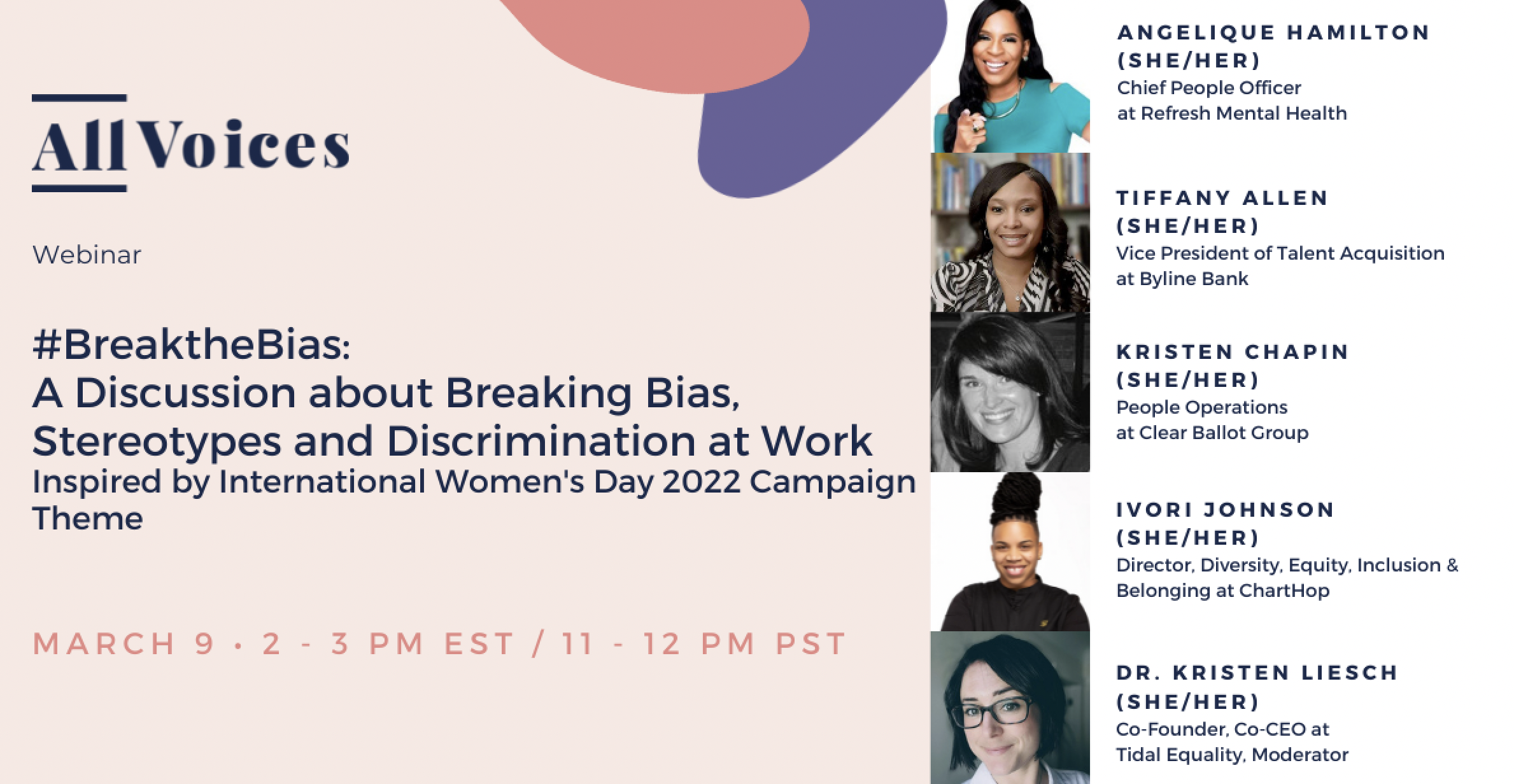 AllVoices

Webinar

#BreaktheBias:
A Discussion about Breaking Bias, Stereotypes and Discrimination at Work
Inspired by International Women's Day 2022 Campaign Theme

MARCH 9 • 2 - 3 PM EST / 11 - 12 PM PST

ANGELIQUE HAMILTON (SHE/HER)
Chief People Officer at Refresh Mental Health

TIFFANY ALLEN (SHE/HER)
Vice President of Talent Acquisition at Byline Bank

KRISTEN CHAPIN (SHE/HER)
People Operations at Clear Ballot Group

IVORI JOHNSON (SHE/HER)
Director, Diversity, Equity, Inclusion & Belonging at ChartHop

DR. KRISTEN LIESCH (SHE/HER)
Co-Founder, Co-CEO at Tidal Equality, Moderator